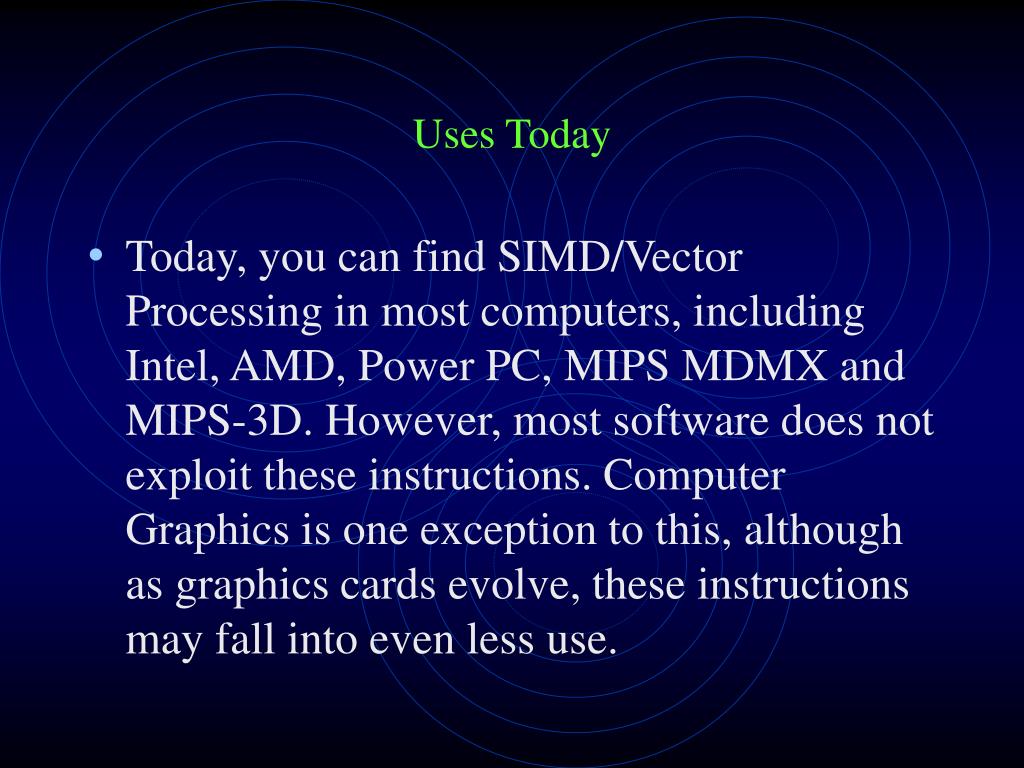 Uses Today

• Today, you can find SIMD/Vector Processing in most computers, including Intel, AMD, Power PC, MIPS MDMX and MIPS-3D. However, most software does not exploit these instructions. Computer Graphics is one exception to this, although as graphics cards evolve, these instructions may fall into even less use.